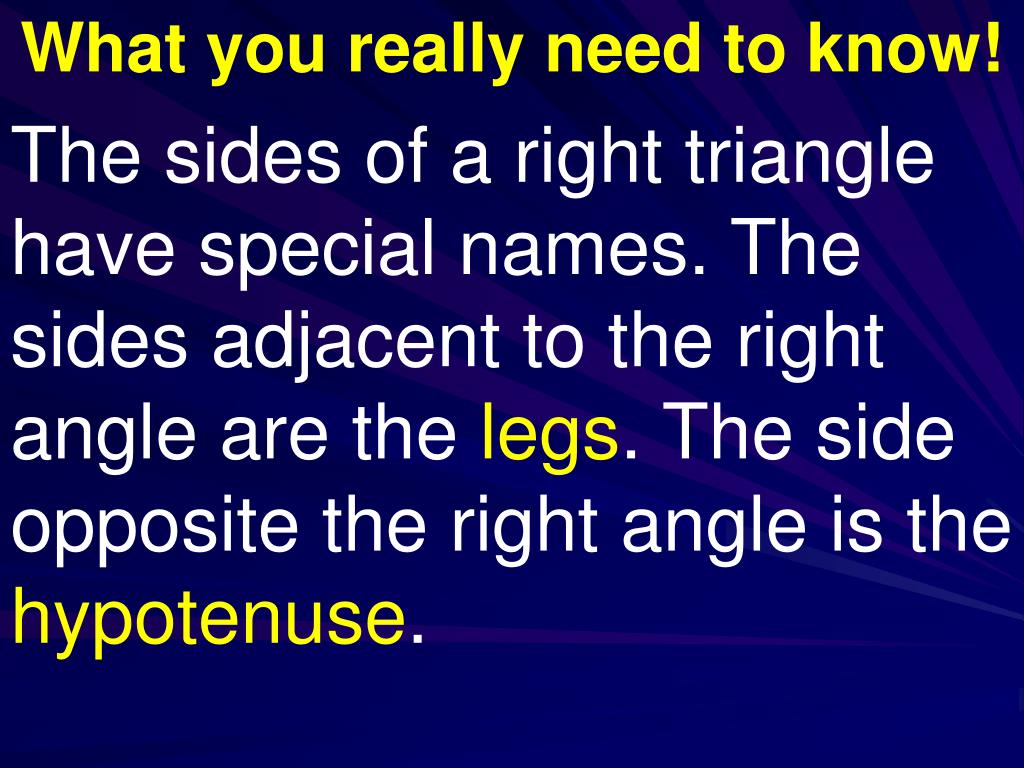 What you really need to know!

The sides of a right triangle have special names. The sides adjacent to the right angle are the legs. The side opposite the right angle is the hypotenuse.